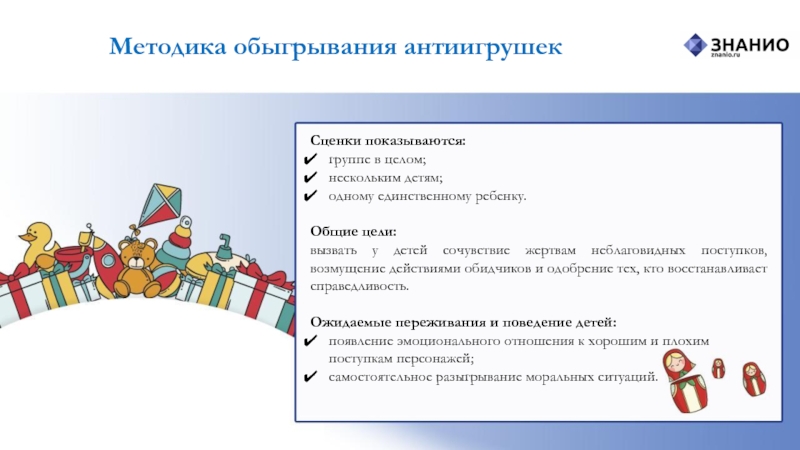 Методика обыгрывания антиигрушек

ЗНАНИО
znanio.ru

Сценки показываются:
✔ группе в целом;
✔ нескольким детям;
✔ одному единственному ребенку.

Общие цели:
вызвать у детей сочувствие жертвам неблаговидных поступков, возмущение действиями обидчиков и одобрение тех, кто восстанавливает справедливость.

Ожидаемые переживания и поведение детей:
✔ появление эмоционального отношения к хорошим и плохим поступкам персонажей;
✔ самостоятельное разыгрывание моральных ситуаций.